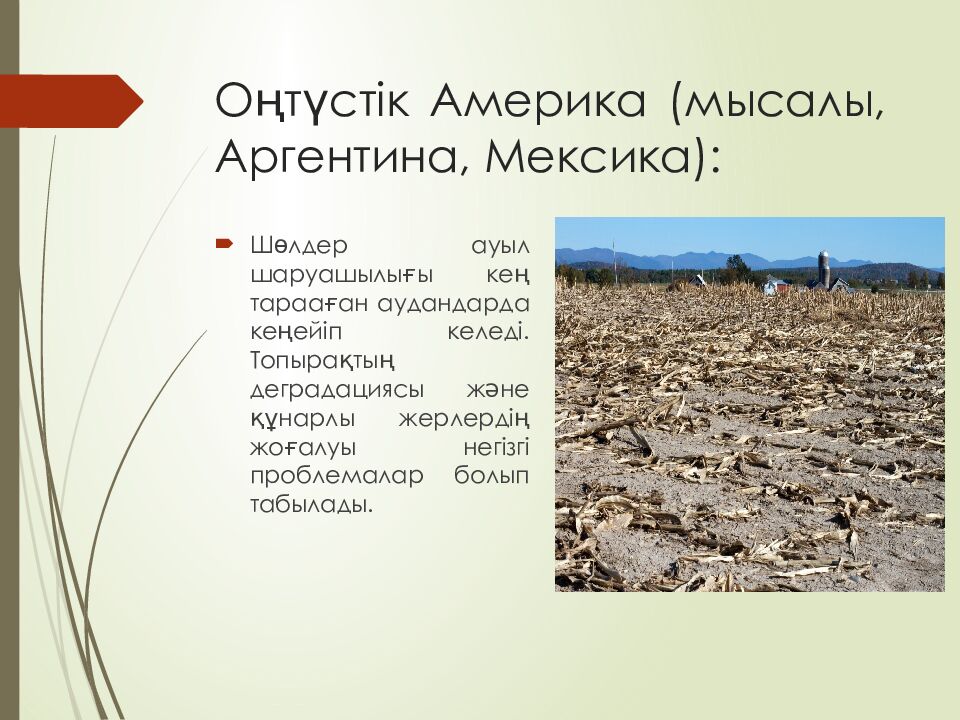 Оңтүстік Америка (мысалы, Аргентина, Мексика):

Шөлдер ауыл шаруашылығы кең тарааған аудандарда кеңейіп келеді. Топырақтың деградациясы және құнарлы жерлердің жоғалуы негізгі проблемалар болып табылады.